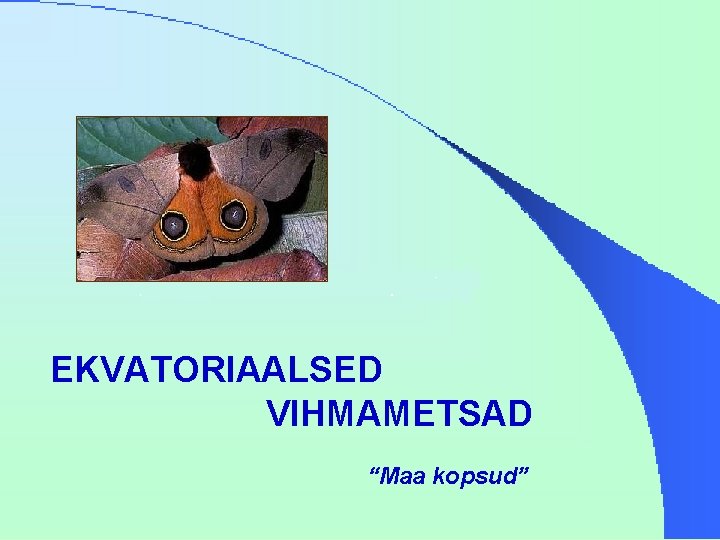 EKVATORIAALSED
VIHMAMETSAD

“Maa kopsud”